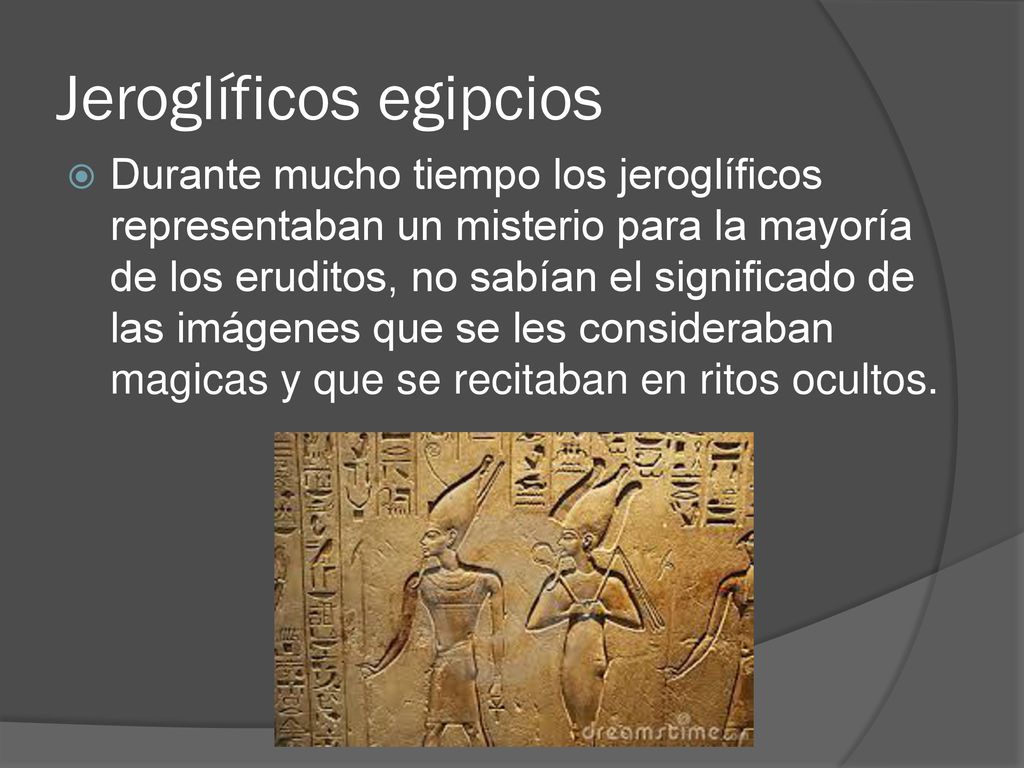 Jeroglíficos egipcios

Durante mucho tiempo los jeroglíficos representaban un misterio para la mayoría de los eruditos, no sabían el significado de las imágenes que se les consideraban magicas y que se recitaban en ritos ocultos.

dreamstime